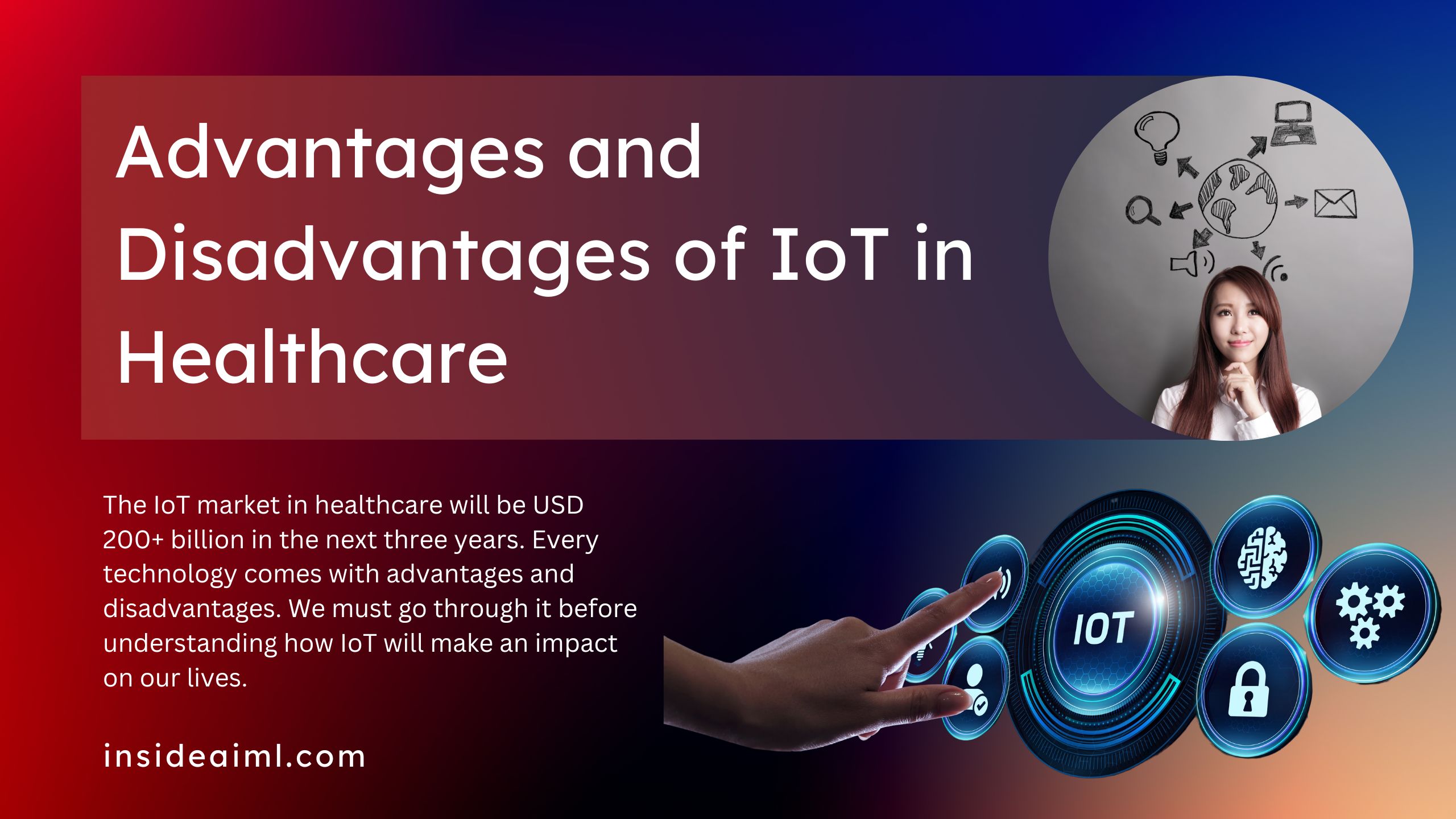 Advantages and Disadvantages of IoT in Healthcare

The IoT market in healthcare will be USD 200+ billion in the next three years. Every technology comes with advantages and disadvantages. We must go through it before understanding how IoT will make an impact on our lives.

insideaiml.com

IOT